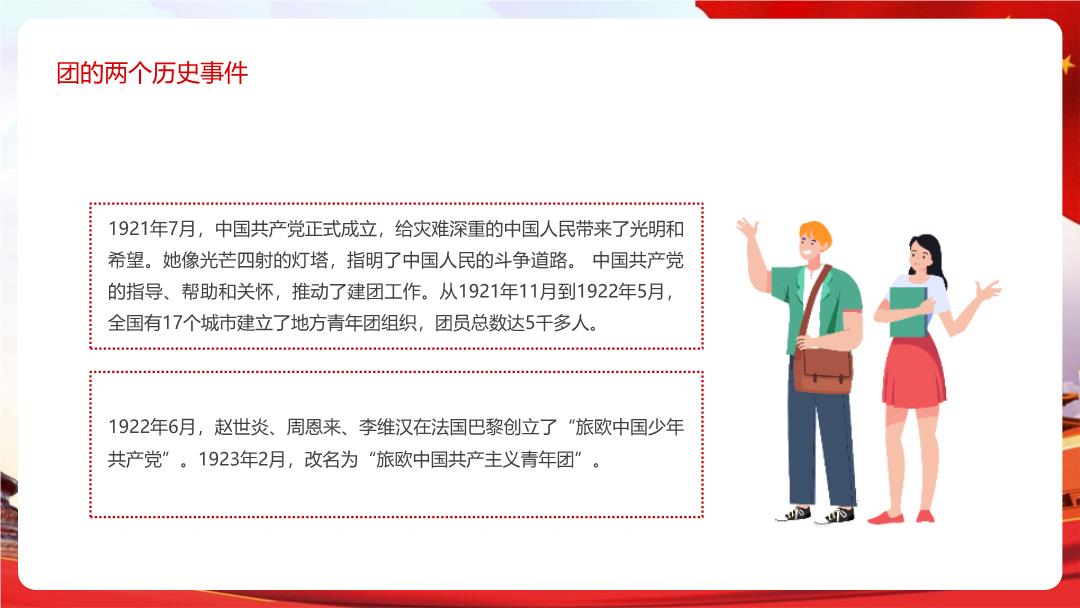 团的两个历史事件

1921年7月，中国共产党正式成立，给灾难深重的中国人民带来了光明和希望。她像光芒四射的灯塔，指明了中国人民的斗争道路。 中国共产党的指导、帮助和关怀，推动了建团工作。从1921年11月到1922年5月，全国有17个城市建立了地方青年团组织，团员总数达5千多人。

1922年6月，赵世炎、周恩来、李维汉在法国巴黎创立了“旅欧中国少年共产党”。1923年2月，改名为“旅欧中国共产主义青年团”。